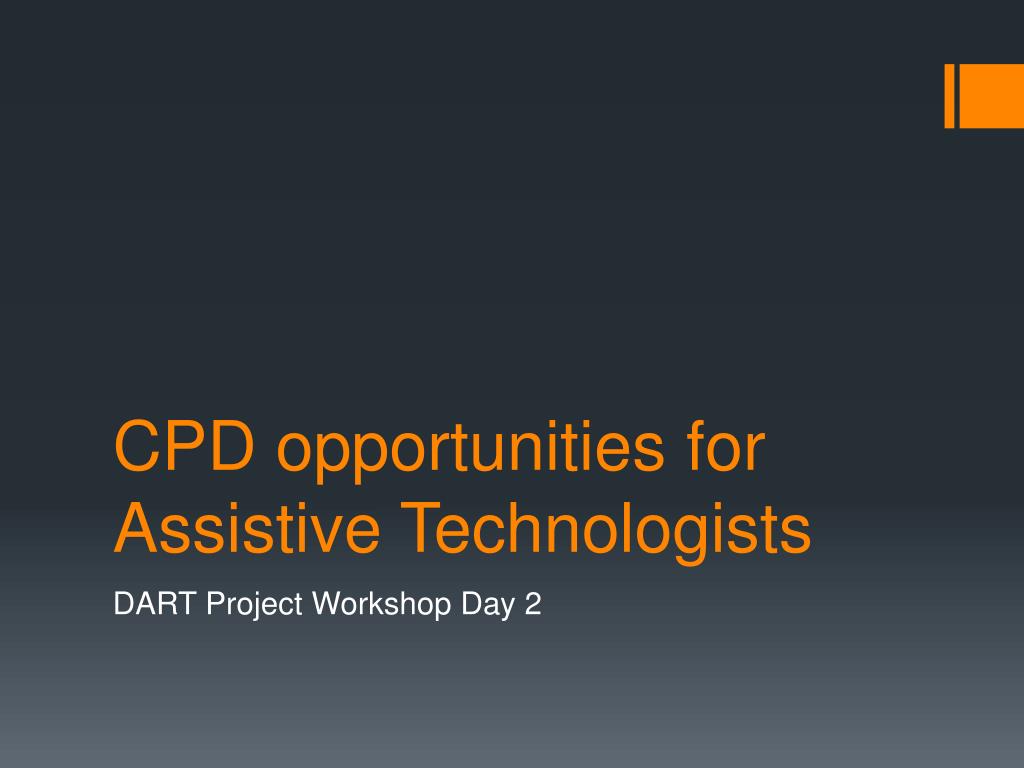 CPD opportunities for Assistive Technologists

DART Project Workshop Day 2